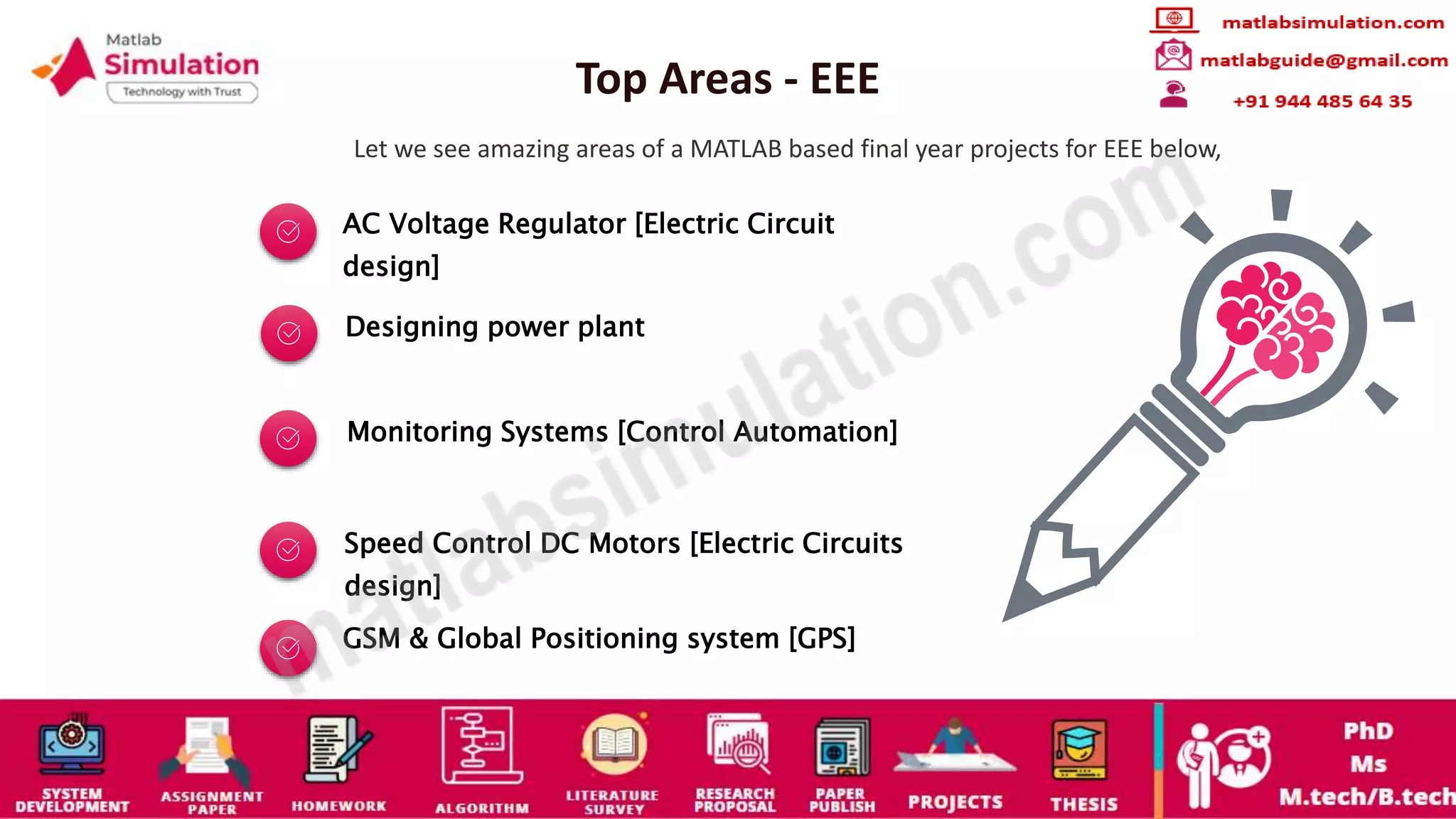 Matlab Simulation
Technology with Trust

Top Areas - EEE

matlabsimulation.com
matlabguide@gmail.com
+91 944 485 64 35

Let we see amazing areas of a MATLAB based final year projects for EEE below,

AC Voltage Regulator [Electric Circuit design]

Designing power plant

Monitoring Systems [Control Automation]

Speed Control DC Motors [Electric Circuits design]

GSM & Global Positioning system [GPS]

matlabsimulation.com

SYSTEM DEVELOPMENT
ASSIGNMENT PAPER
HOMEWORK
ALGORITHM
LITERATURE SURVEY
RESEARCH PROPOSAL
PAPER PUBLISH
PROJECTS
THESIS
PhD
Ms
M.tech/B.tech